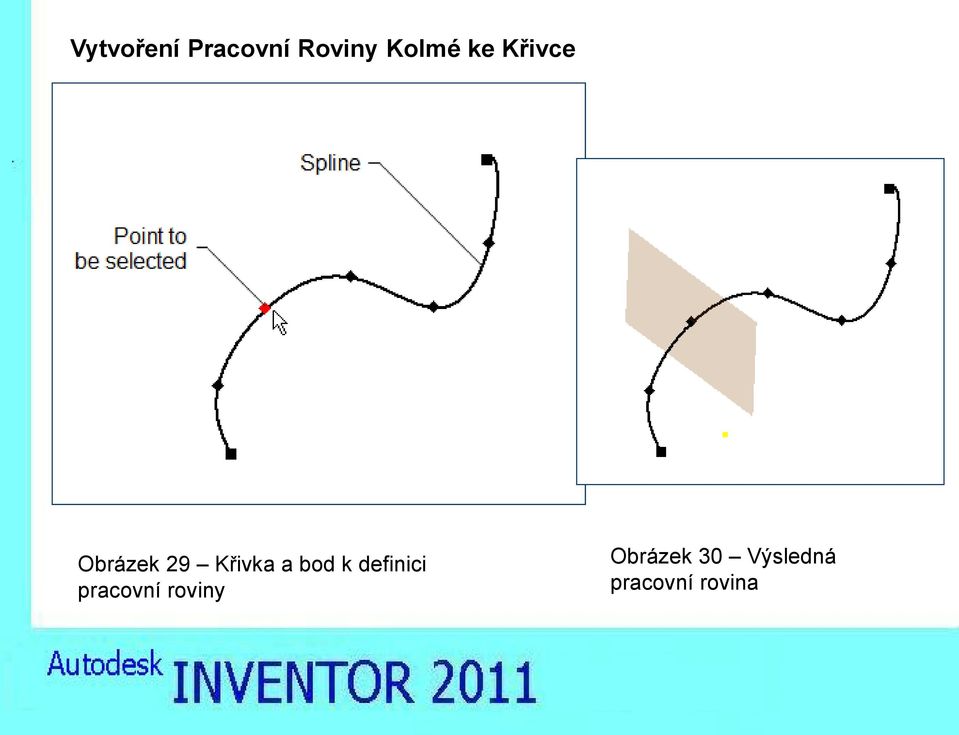 Vytvoření Pracovní Roviny Kolmé ke Křivce

Spline

Point to be selected

Obrázek 29 – Křivka a bod k definici pracovní roviny

Obrázek 30 – Výsledná pracovní rovina

Autodesk INVENTOR 2011